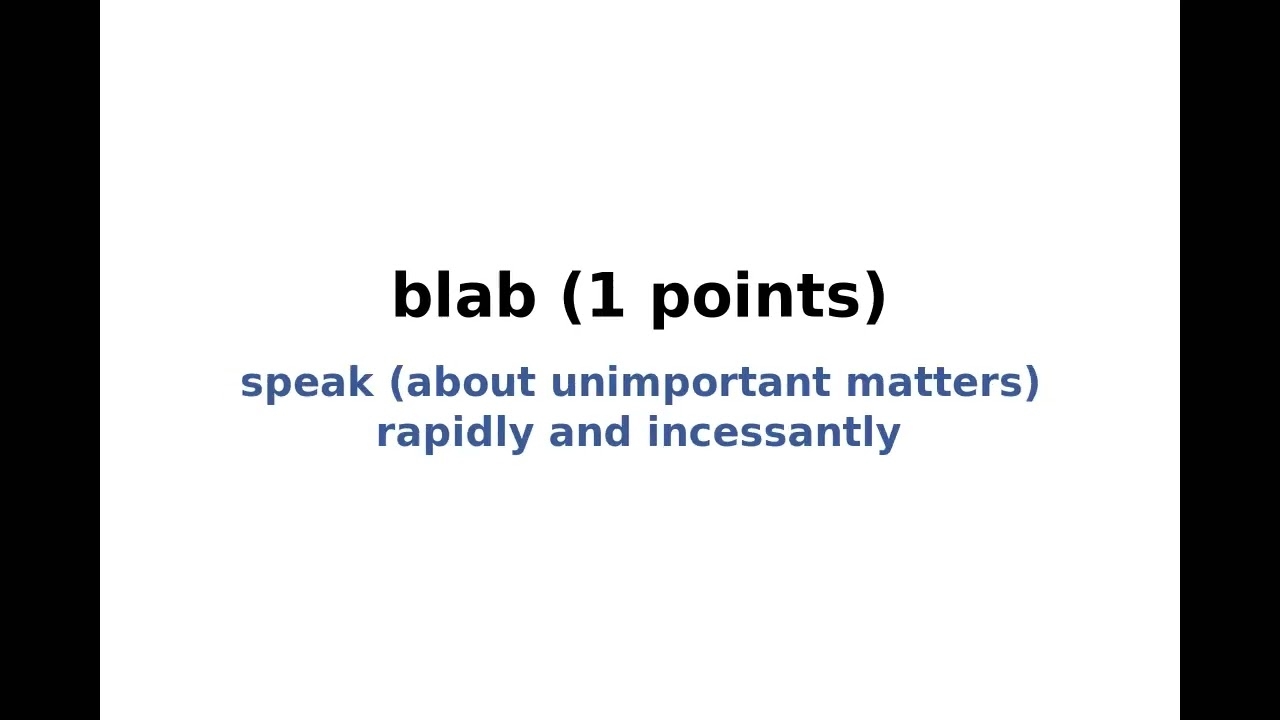 blab (1 points)

speak (about unimportant matters) rapidly and incessantly